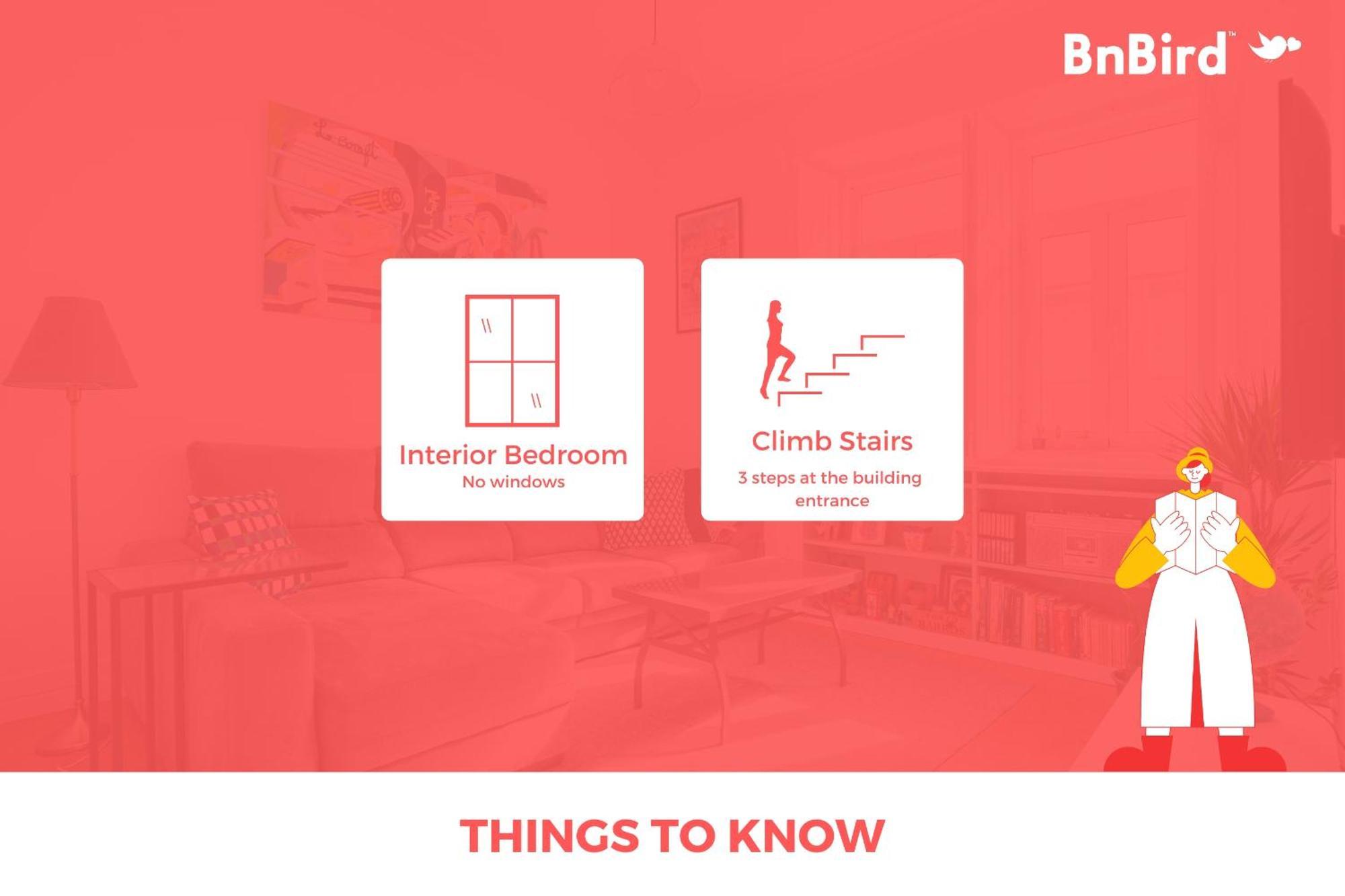 BnBird™

Interior Bedroom
No windows

Climb Stairs
3 steps at the building entrance

THINGS TO KNOW